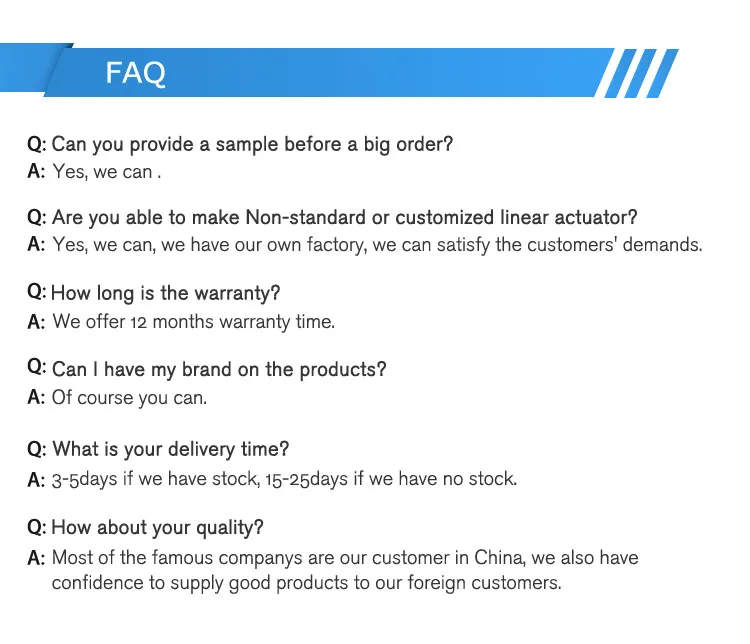 FAQ

Q: Can you provide a sample before a big order?
A: Yes, we can .

Q: Are you able to make Non-standard or customized linear actuator?
A: Yes, we can, we have our own factory, we can satisfy the customers' demands.

Q: How long is the warranty?
A: We offer 12 months warranty time.

Q: Can I have my brand on the products?
A: Of course you can.

Q: What is your delivery time?
A: 3-5days if we have stock, 15-25days if we have no stock.

Q: How about your quality?
A: Most of the famous companys are our customer in China, we also have confidence to supply good products to our foreign customers.